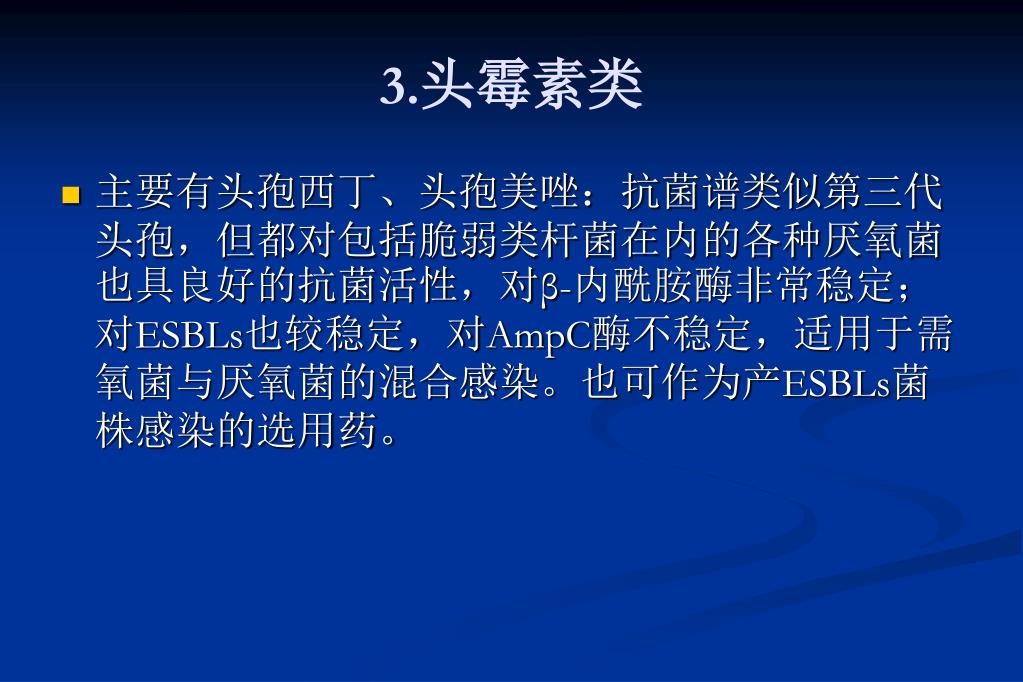 3.头霉素类

主要有头孢西丁、头孢美唑：抗菌谱类似第三代头孢，但都对包括脆弱类杆菌在内的各种厌氧菌也具良好的抗菌活性，对β-内酰胺酶非常稳定；对ESBLs也较稳定，对AmpC酶不稳定，适用于需氧菌与厌氧菌的混合感染。也可作为产ESBLs菌株感染的选用药。